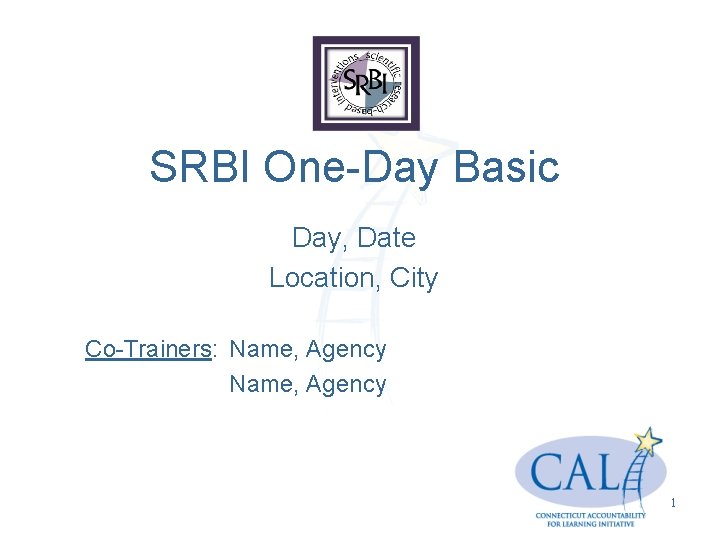 scientific research-based interventions
SRBI

SRBI One-Day Basic

Day, Date
Location, City

Co-Trainers: Name, Agency
Name, Agency

CALI
CONNECTICUT ACCOUNTABILITY FOR LEARNING INITIATIVE

1